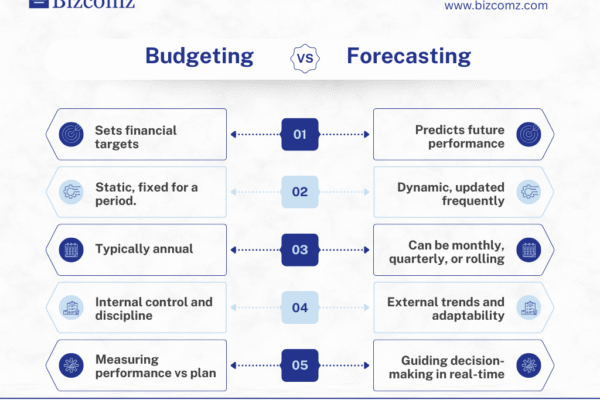 Bizcomz

www.bizcomz.com

Budgeting vs Forecasting

Sets financial targets

01

Predicts future performance

Static, fixed for a period.

02

Dynamic, updated frequently

Typically annual

03

Can be monthly, quarterly, or rolling

Internal control and discipline

04

External trends and adaptability

Measuring performance vs plan

05

Guiding decision-making in real-time